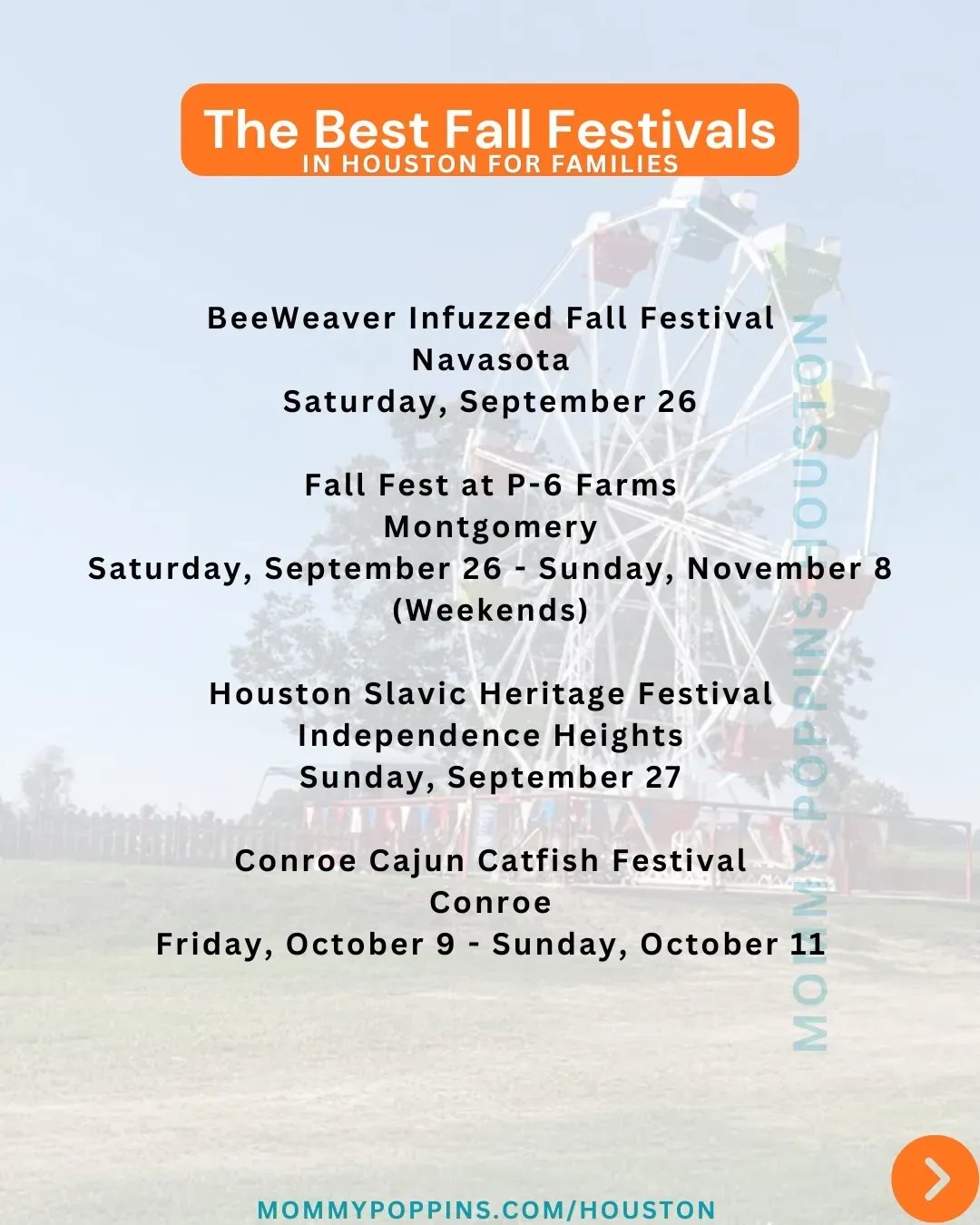 The Best Fall Festivals
IN HOUSTON FOR FAMILIES

BeeWeaver Infuzzed Fall Festival
Navasota
Saturday, September 26

Fall Fest at P-6 Farms
Montgomery
Saturday, September 26 - Sunday, November 8
(Weekends)

Houston Slavic Heritage Festival
Independence Heights
Sunday, September 27

Conroe Cajun Catfish Festival
Conroe
Friday, October 9 - Sunday, October 11

MOMMY POPPINS HOUSTON

MOMMYPOPPINS.COM/HOUSTON